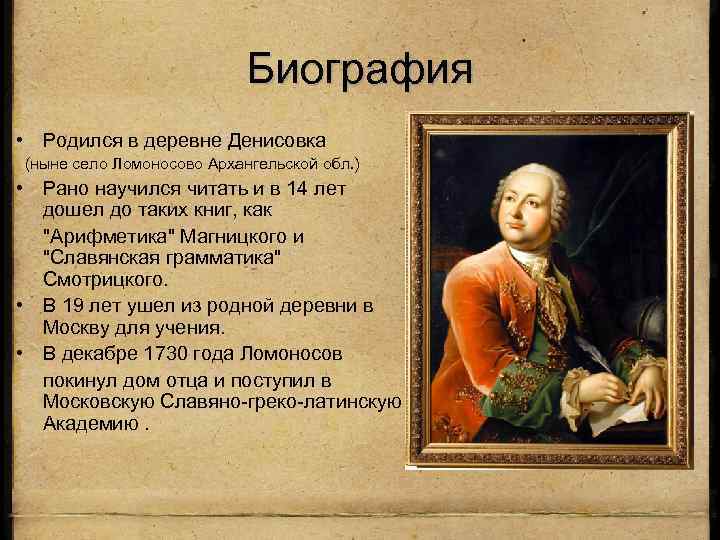 Биография

• Родился в деревне Денисовка (ныне село Ломоносово Архангельской обл.)
• Рано научился читать и в 14 лет дошел до таких книг, как "Арифметика" Магницкого и "Славянская грамматика" Смотрицкого.
• В 19 лет ушел из родной деревни в Москву для учения.
• В декабре 1730 года Ломоносов покинул дом отца и поступил в Московскую Славяно-греко-латинскую Академию .